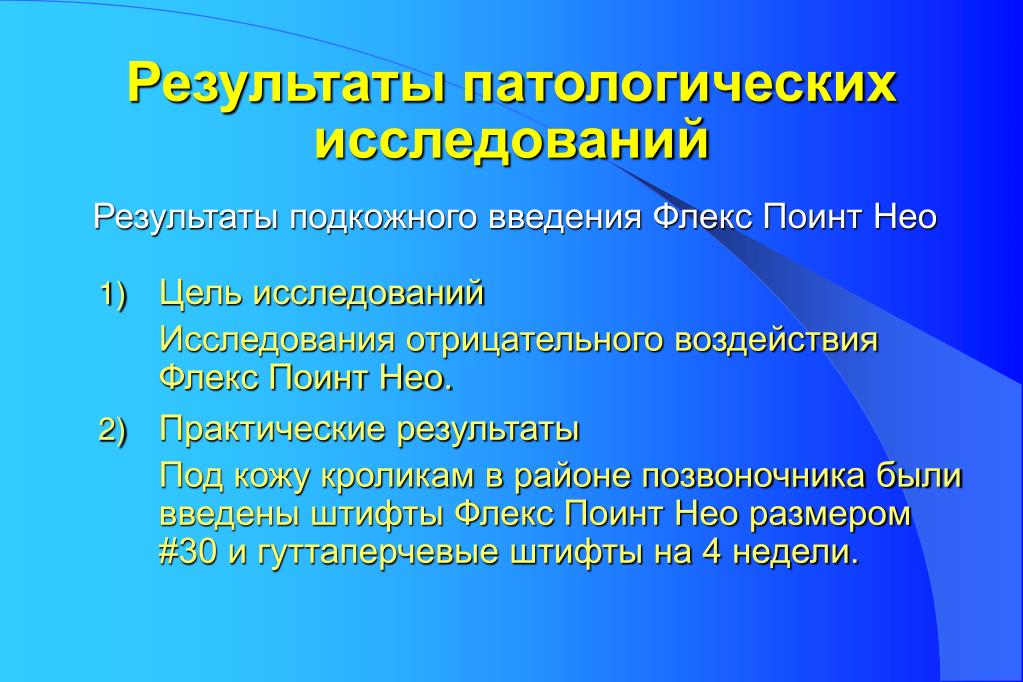 Результаты патологических исследований

Результаты подкожного введения Флекс Поинт Нео

1) Цель исследований

Исследования отрицательного воздействия Флекс Поинт Нео.

2) Практические результаты

Под кожу кроликам в районе позвоночника были введены штифты Флекс Поинт Нео размером #30 и гуттаперчевые штифты на 4 недели.